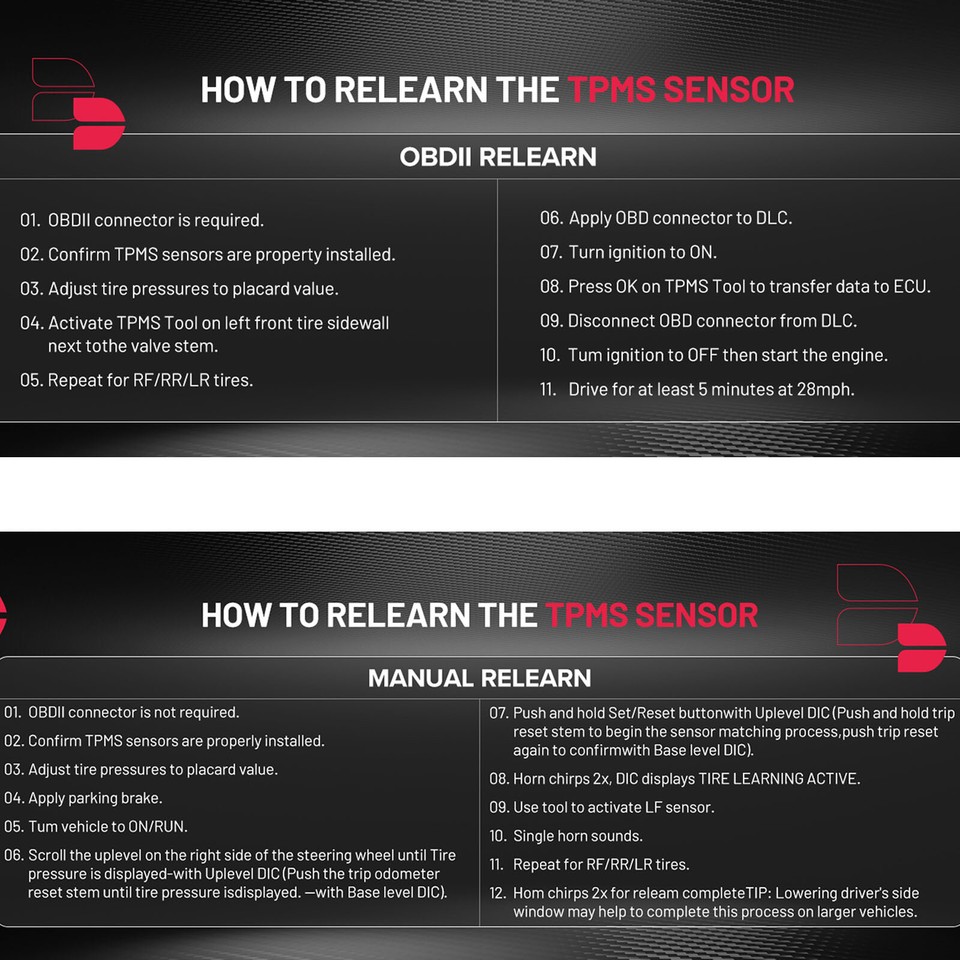 HOW TO RELEARN THE TPMS SENSOR

OBDII RELEARN

01. OBDII connector is required.

02. Confirm TPMS sensors are property installed.

03. Adjust tire pressures to placard value.

04. Activate TPMS Tool on left front tire sidewall next tothe valve stem.

05. Repeat for RF/RR/LR tires.

06. Apply OBD connector to DLC.

07. Turn ignition to ON.

08. Press OK on TPMS Tool to transfer data to ECU.

09. Disconnect OBD connector from DLC.

10. Tum ignition to OFF then start the engine.

11. Drive for at least 5 minutes at 28mph.

HOW TO RELEARN THE TPMS SENSOR

MANUAL RELEARN

01. OBDII connector is not required.

02. Confirm TPMS sensors are properly installed.

03. Adjust tire pressures to placard value.

04. Apply parking brake.

05. Tum vehicle to ON/RUN.

06. Scroll the uplevel on the right side of the steering wheel until Tire pressure is displayed-with Uplevel DIC (Push the trip odometer reset stem until tire pressure isdisplayed. —with Base level DIC).

07. Push and hold Set/Reset buttonwith Uplevel DIC (Push and hold trip reset stem to begin the sensor matching process,push trip reset again to confirmwith Base level DIC).

08. Horn chirps 2x, DIC displays TIRE LEARNING ACTIVE.

09. Use tool to activate LF sensor.

10. Single horn sounds.

11. Repeat for RF/RR/LR tires.

12. Hom chirps 2x for releam completeTIP: Lowering driver's side window may help to complete this process on larger vehicles.